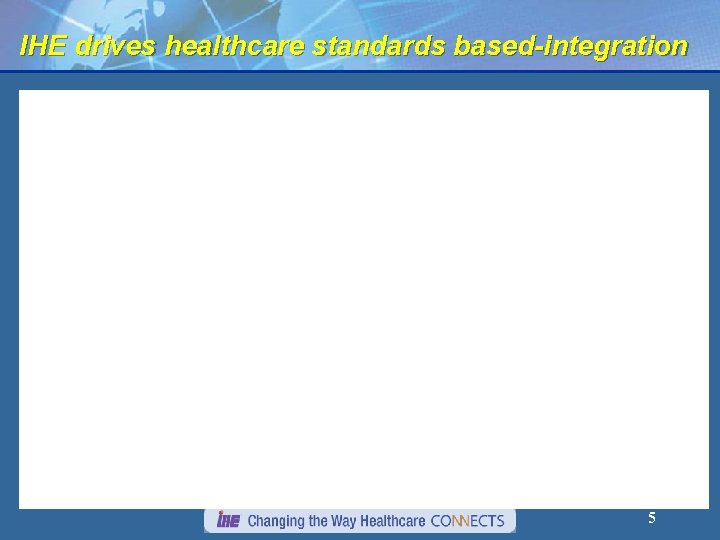 IHE drives healthcare standards based-integration

IHE Changing the Way Healthcare CONNECTS

5